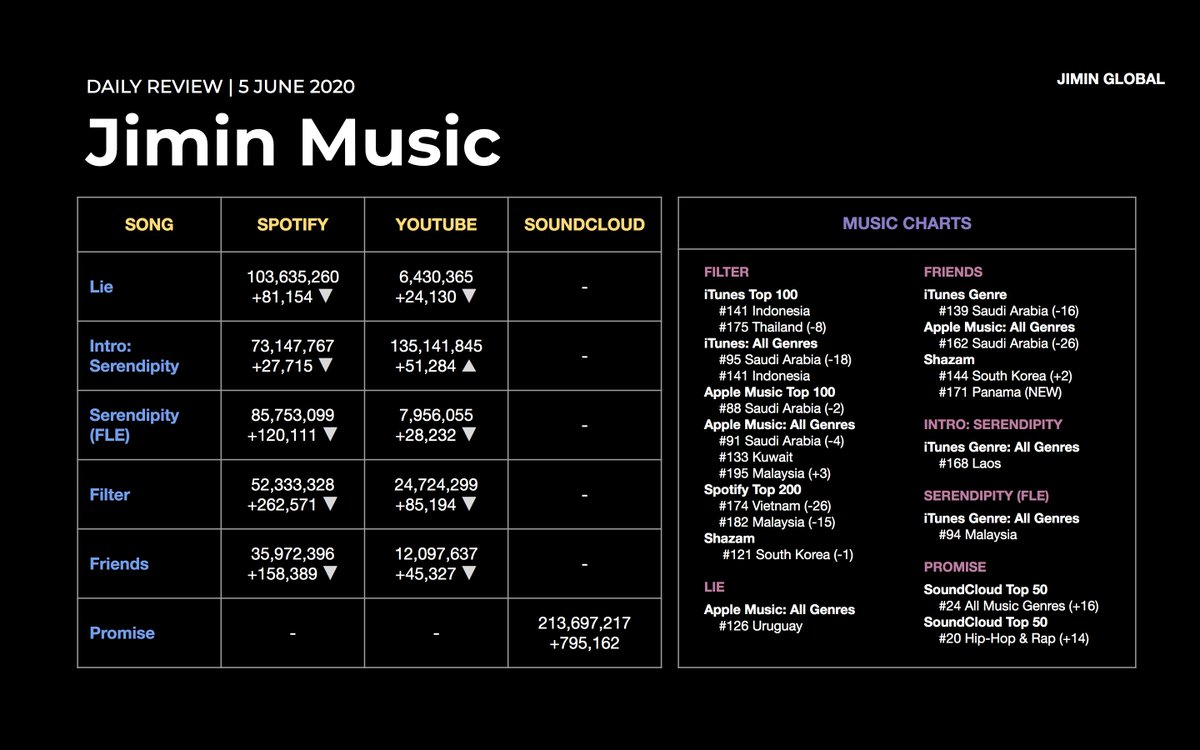 DAILY REVIEW | 5 JUNE 2020

JIMIN GLOBAL

Jimin Music

| SONG | SPOTIFY | YOUTUBE | SOUNDCLOUD |
|---|---|---|---|
| Lie | 103,635,260 +81,154 ▼ | 6,430,365 +24,130 ▼ | - |
| Intro: Serendipity | 73,147,767 +27,715 ▼ | 135,141,845 +51,284 ▲ | - |
| Serendipity (FLE) | 85,753,099 +120,111 ▼ | 7,956,055 +28,232 ▼ | - |
| Filter | 52,333,328 +262,571 ▼ | 24,724,299 +85,194 ▼ | - |
| Friends | 35,972,396 +158,389 ▼ | 12,097,637 +45,327 ▼ | - |
| Promise | - | - | 213,697,217 +795,162 |

MUSIC CHARTS

FILTER
iTunes Top 100
#141 Indonesia
#175 Thailand (-8)
iTunes: All Genres
#95 Saudi Arabia (-18)
#141 Indonesia
Apple Music Top 100
#88 Saudi Arabia (-2)
Apple Music: All Genres
#91 Saudi Arabia (-4)
#133 Kuwait
#195 Malaysia (+3)
Spotify Top 200
#174 Vietnam (-26)
#182 Malaysia (-15)
Shazam
#121 South Korea (-1)

LIE
Apple Music: All Genres
#126 Uruguay

FRIENDS
iTunes Genre
#139 Saudi Arabia (-16)
Apple Music: All Genres
#162 Saudi Arabia (-26)
Shazam
#144 South Korea (+2)
#171 Panama (NEW)

INTRO: SERENDIPITY
iTunes Genre: All Genres
#168 Laos

SERENDIPITY (FLE)
iTunes Genre: All Genres
#94 Malaysia

PROMISE
SoundCloud Top 50
#24 All Music Genres (+16)
SoundCloud Top 50
#20 Hip-Hop & Rap (+14)